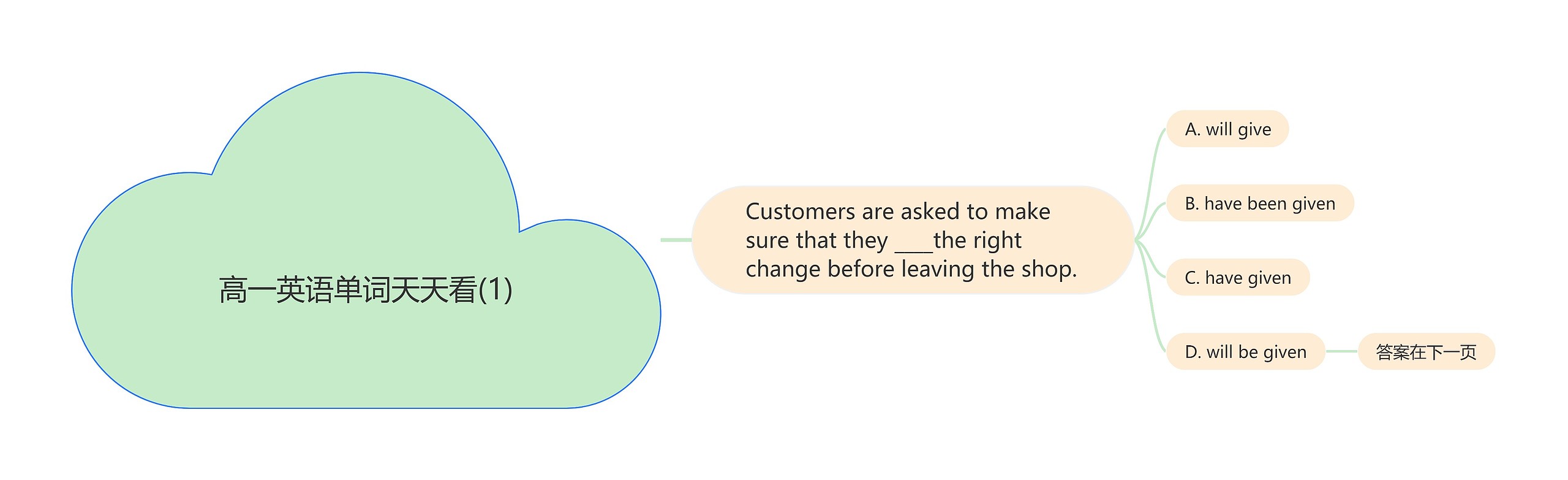 高一英语单词天天看(1)

Customers are asked to make sure that they ___the right change before leaving the shop.

A. will give

B. have been given

C. have given

D. will be given

答案在下一页